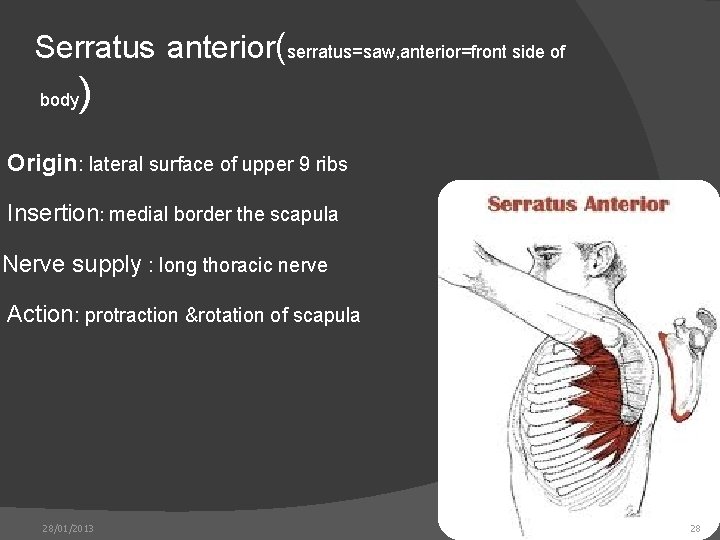 Serratus anterior(serratus=saw,anterior=front side of body)

Origin: lateral surface of upper 9 ribs

Insertion: medial border the scapula

Nerve supply : long thoracic nerve

Action: protraction &rotation of scapula

Serratus Anterior

28/01/2013

28